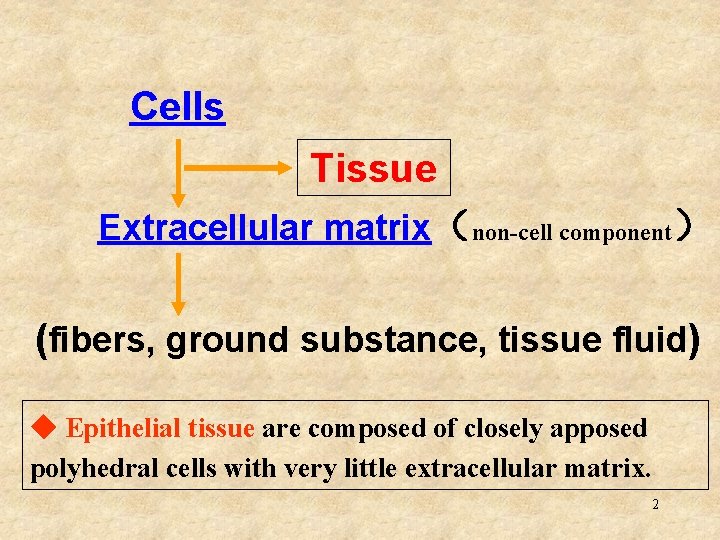 Cells

Tissue

Extracellular matrix （non-cell component）

(fibers, ground substance, tissue fluid)

◆ Epithelial tissue are composed of closely apposed polyhedral cells with very little extracellular matrix.

2